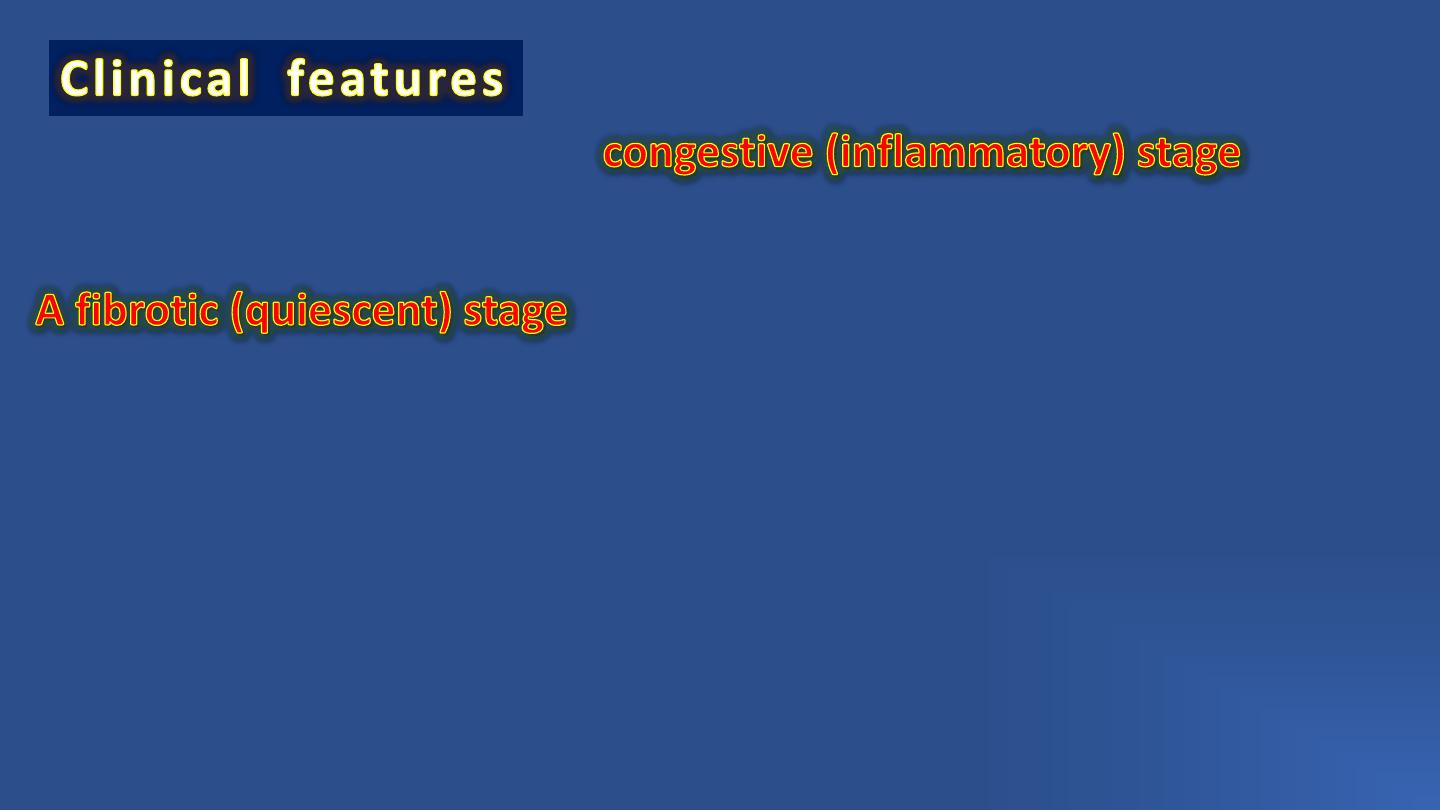 Clinical features

congestive (inflammatory) stage

A fibrotic (quiescent) stage